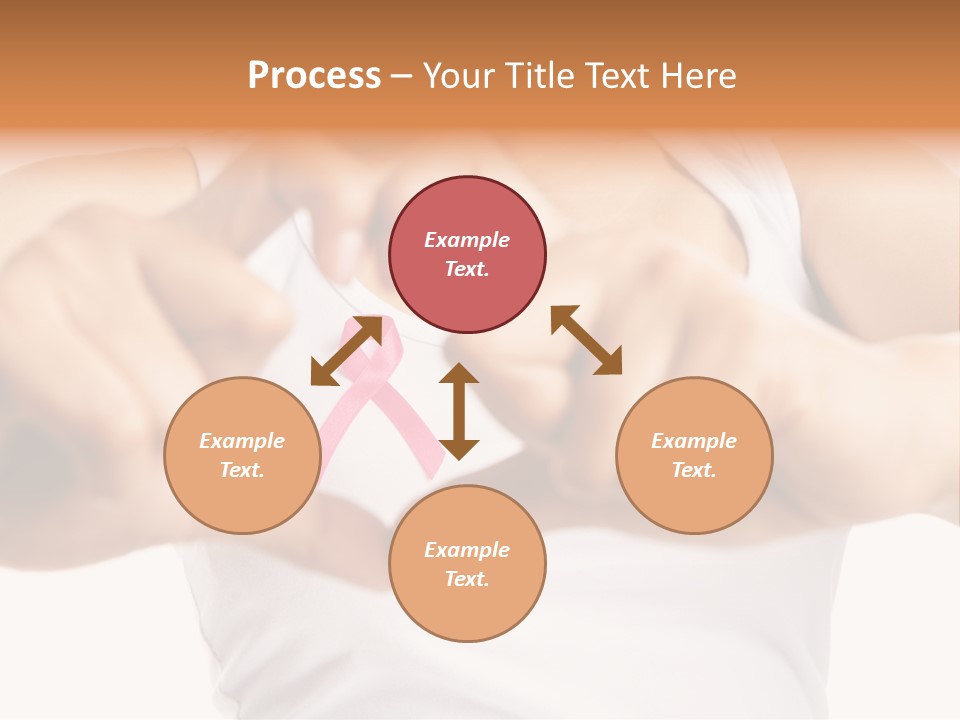 Process – Your Title Text Here

Example Text.

Example Text.

Example Text.

Example Text.